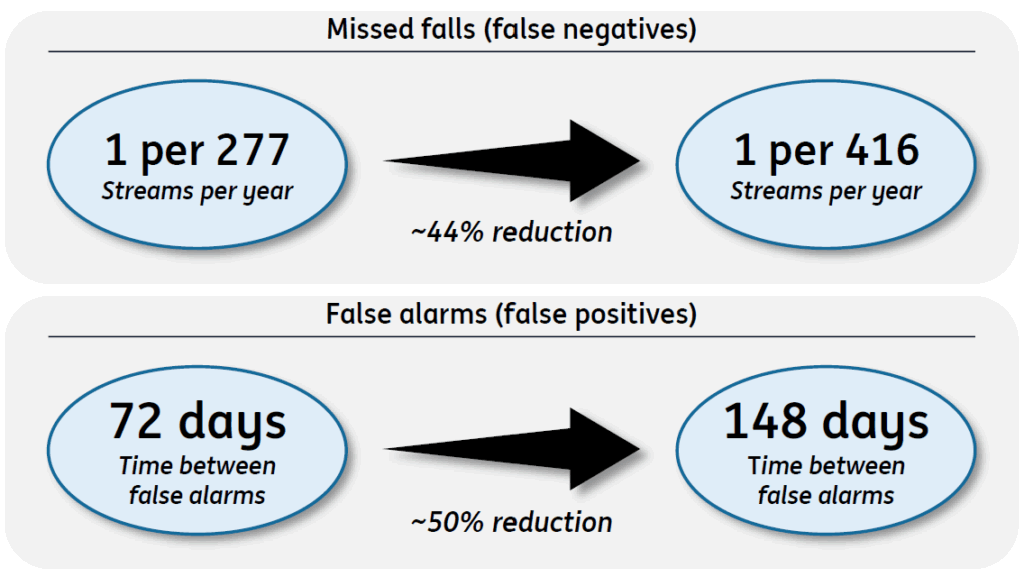 Missed falls (false negatives)

1 per 277
Streams per year

~44% reduction

1 per 416
Streams per year

False alarms (false positives)

72 days
Time between false alarms

~50% reduction

148 days
Time between false alarms